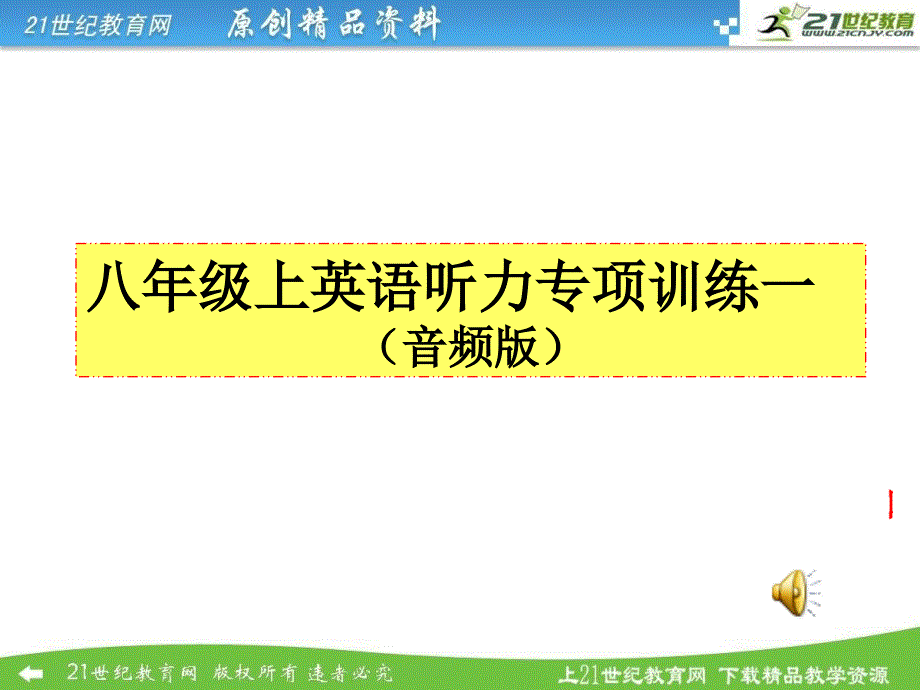 21世纪教育网 原创精品资料

21世纪教育
www.21cnjy.com

八年级上英语听力专项训练一
（音频版）

21世纪教育网 版权所有 违者必究

上21世纪教育网 下载精品教学资源